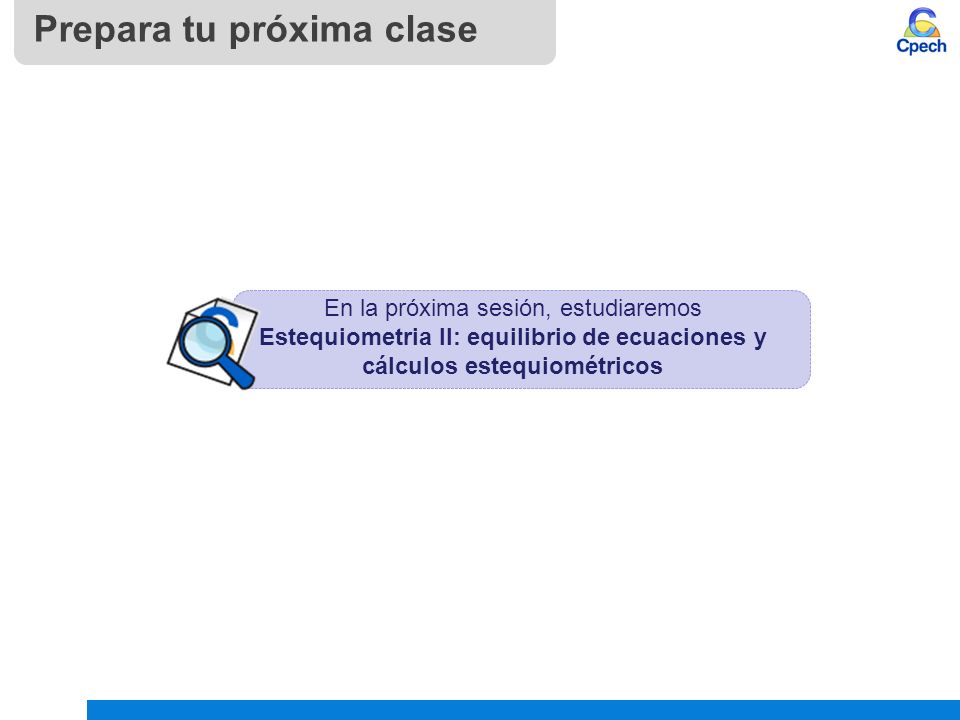 Prepara tu próxima clase

Cpech

En la próxima sesión, estudiaremos
Estequiometria II: equilibrio de ecuaciones y cálculos estequiométricos